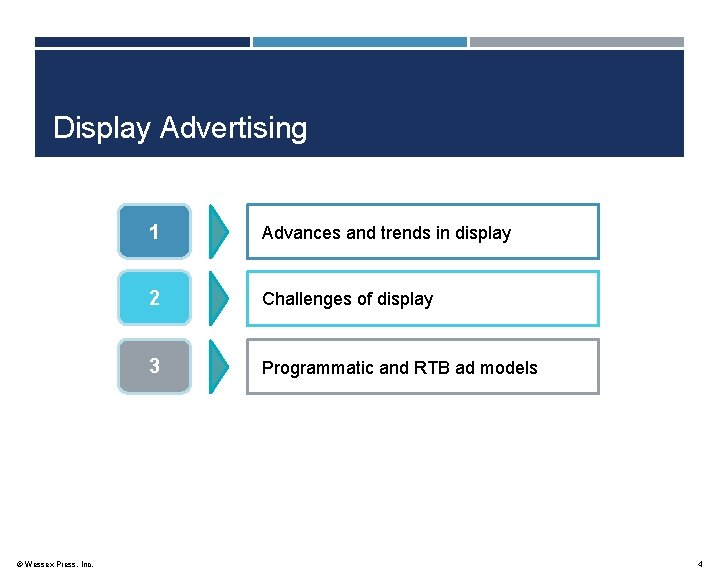 Display Advertising

1

Advances and trends in display

2

Challenges of display

3

Programmatic and RTB ad models

© Wessex Press, Inc.

4